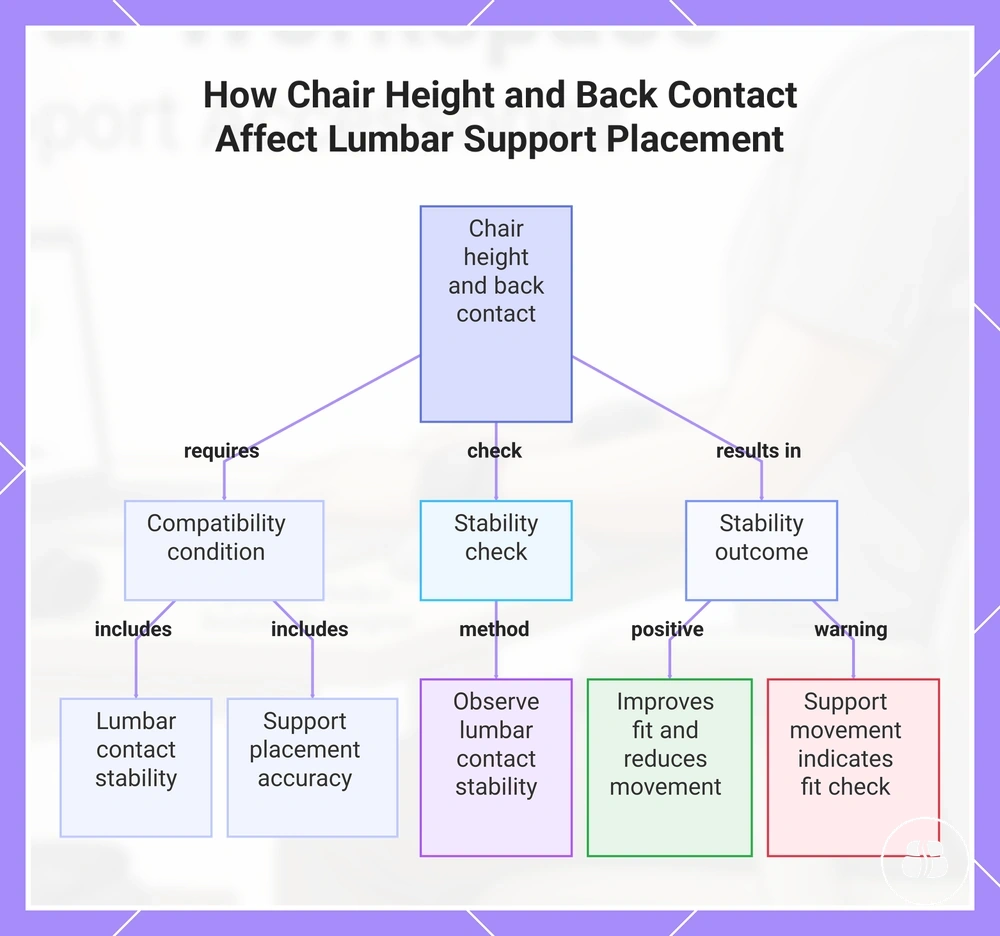 How Chair Height and Back Contact Affect Lumbar Support Placement

Chair height and back contact

requires

check

results in

Compatibility condition

Stability check

Stability outcome

includes

includes

method

positive

warning

Lumbar contact stability

Support placement accuracy

Observe lumbar contact stability

Improves fit and reduces movement

Support movement indicates fit check